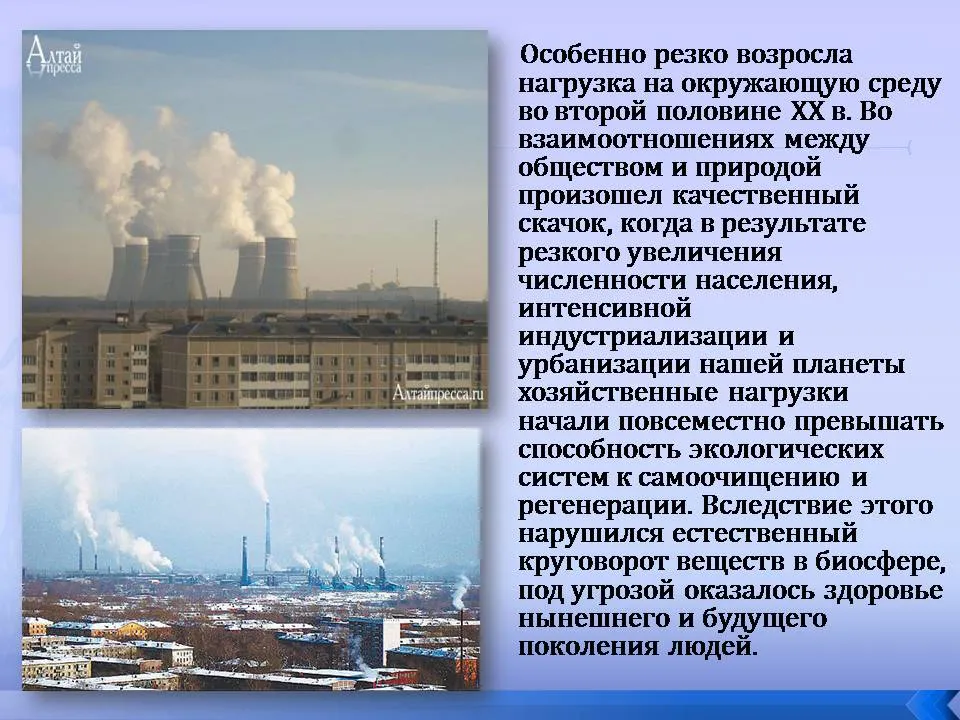 Алтай пресса

Алтайпресса.ru

Особенно резко возросла нагрузка на окружающую среду во второй половине XX в. Во взаимоотношениях между обществом и природой произошел качественный скачок, когда в результате резкого увеличения численности населения, интенсивной индустриализации и урбанизации нашей планеты хозяйственные нагрузки начали повсеместно превышать способность экологических систем к самоочищению и регенерации. Вследствие этого нарушился естественный круговорот веществ в биосфере, под угрозой оказалось здоровье нынешнего и будущего поколения людей.